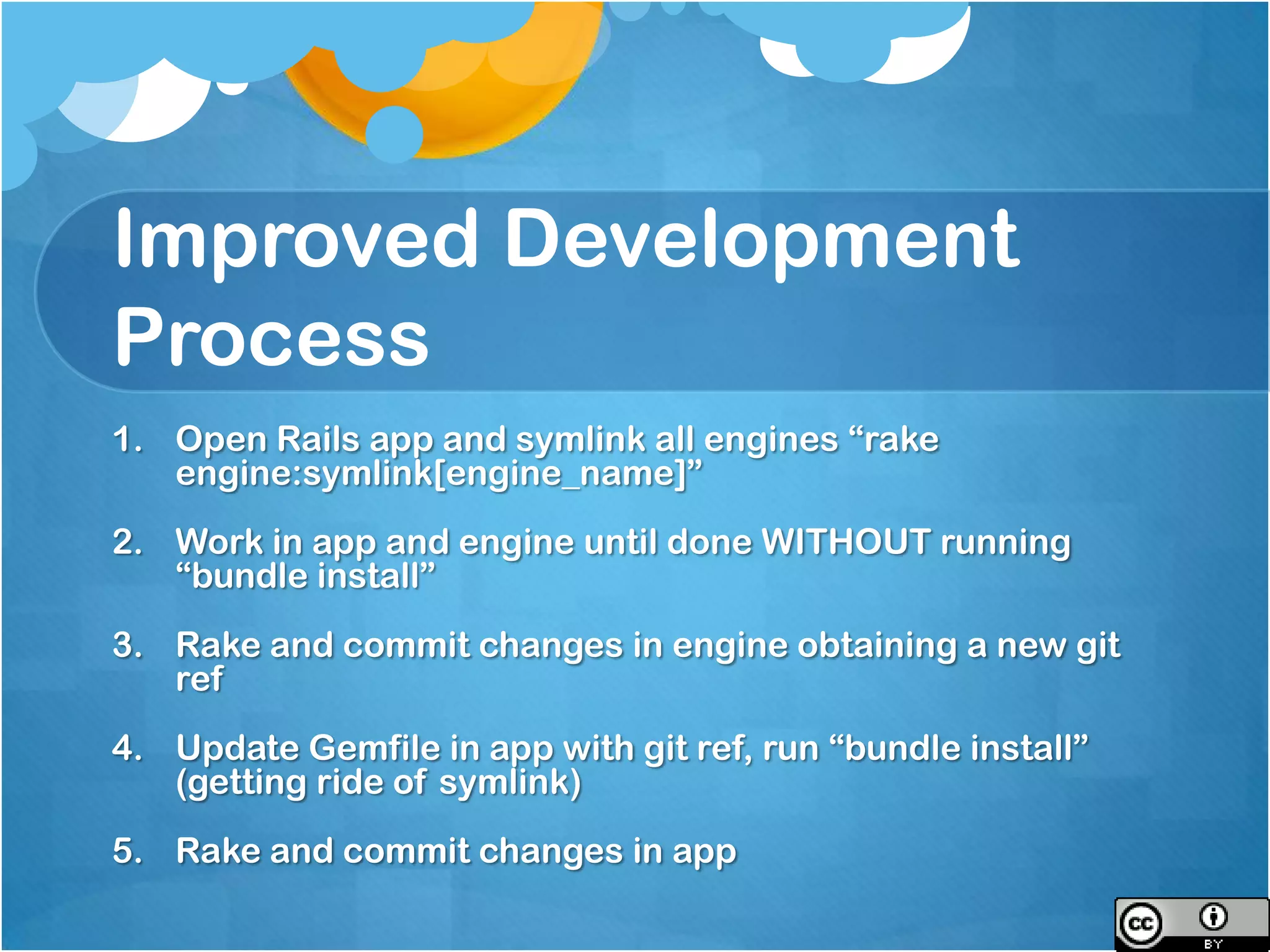 Improved Development Process

1. Open Rails app and symlink all engines “rake engine:symlink[engine_name]”

2. Work in app and engine until done WITHOUT running “bundle install”

3. Rake and commit changes in engine obtaining a new git ref

4. Update Gemfile in app with git ref, run “bundle install” (getting ride of symlink)

5. Rake and commit changes in app

cc BY